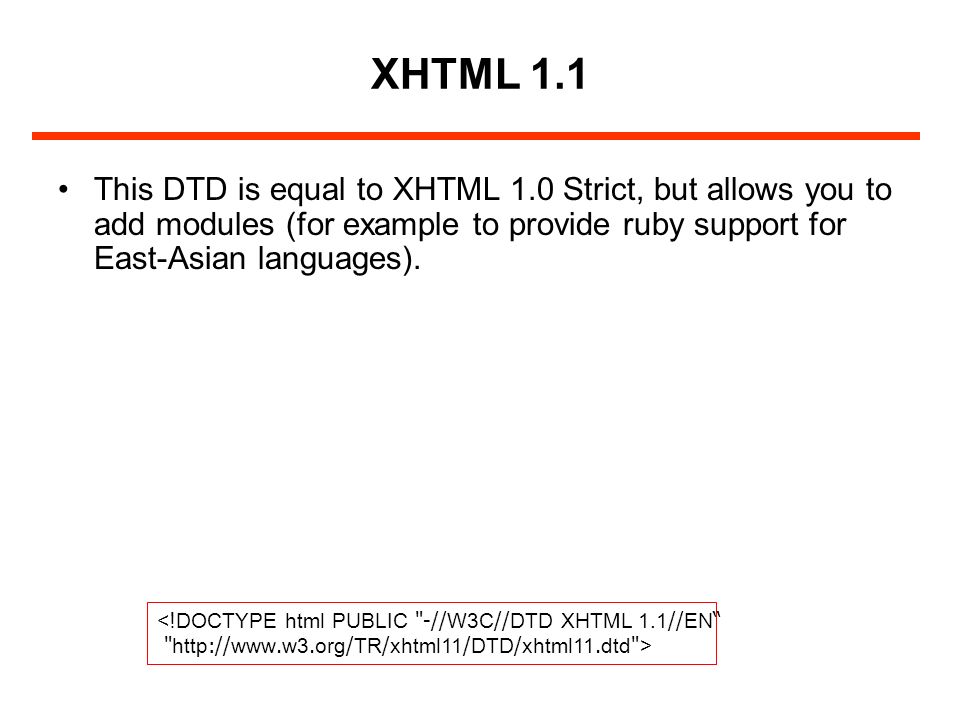 XHTML 1.1

• This DTD is equal to XHTML 1.0 Strict, but allows you to add modules (for example to provide ruby support for East-Asian languages).

<!DOCTYPE html PUBLIC "-//W3C//DTD XHTML 1.1//EN"
"http://www.w3.org/TR/xhtml11/DTD/xhtml11.dtd">